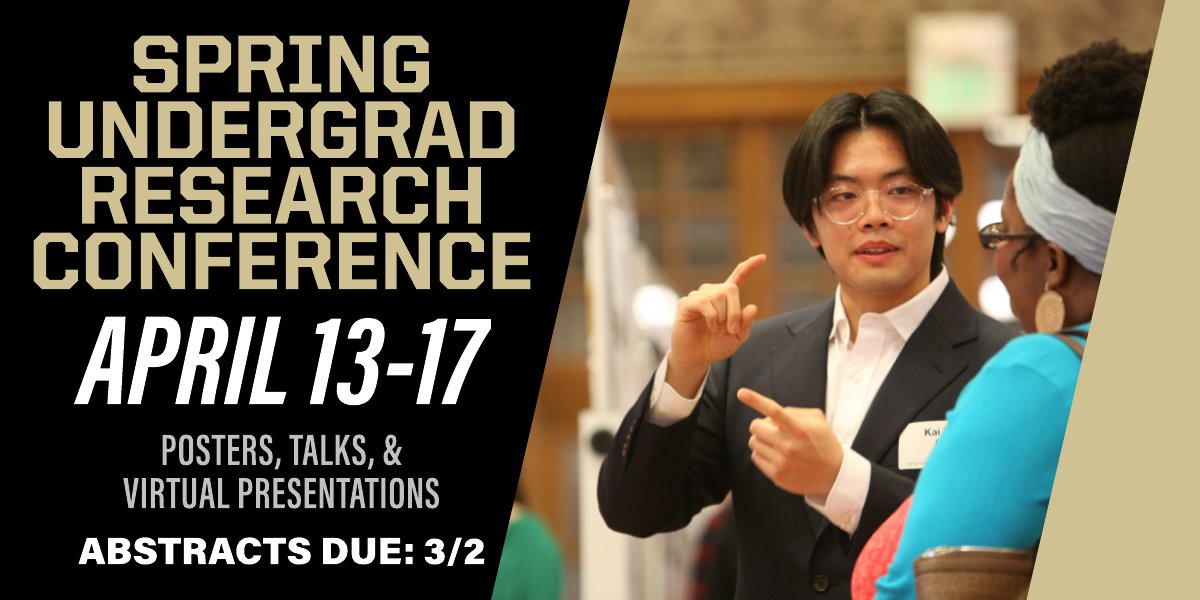 SPRING UNDERGRAD RESEARCH CONFERENCE

APRIL 13-17

POSTERS, TALKS, & VIRTUAL PRESENTATIONS

ABSTRACTS DUE: 3/2

Kai